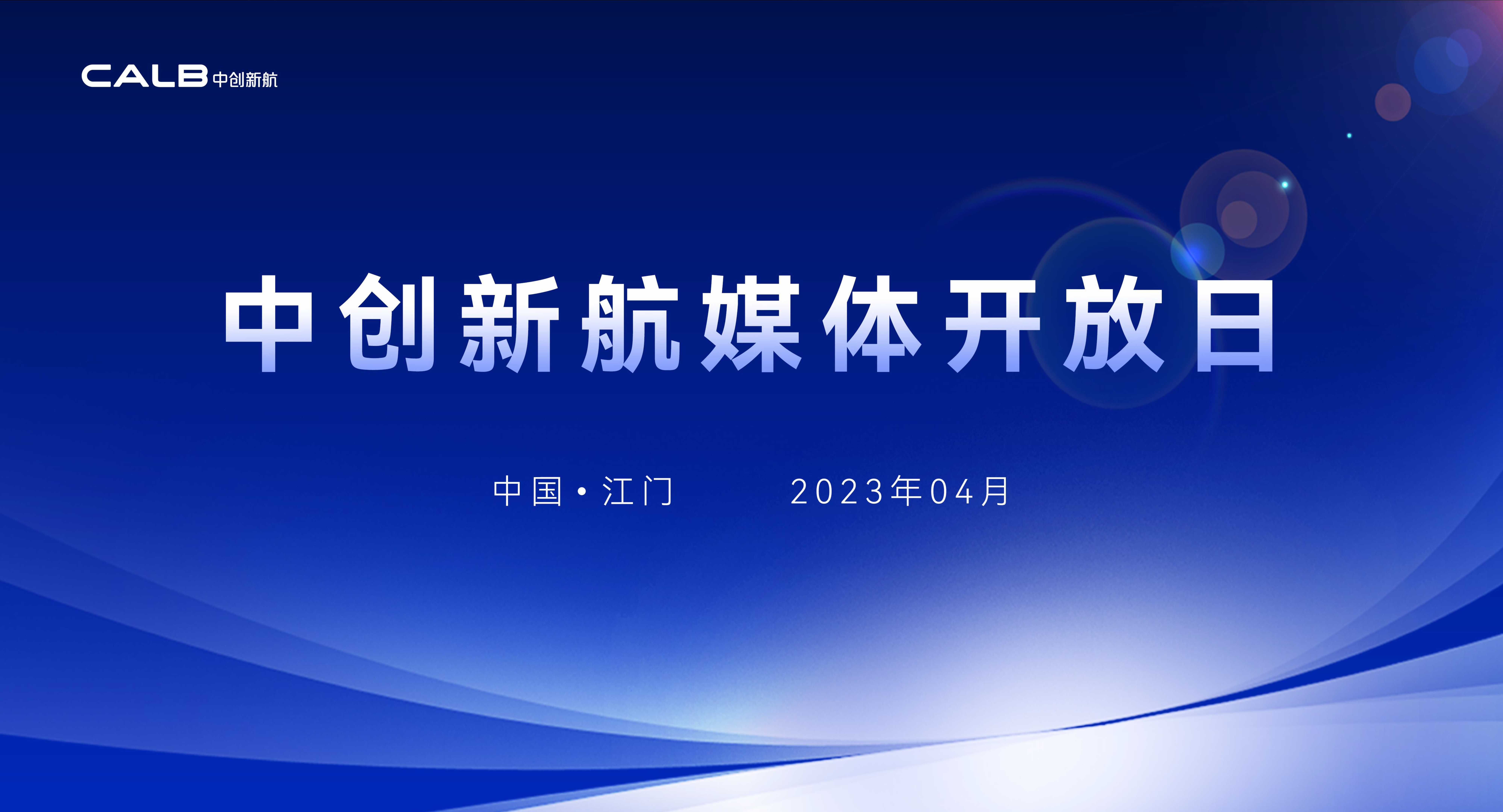 CALB 中创新航

中创新航媒体开放日

中国·江门　　2023年04月